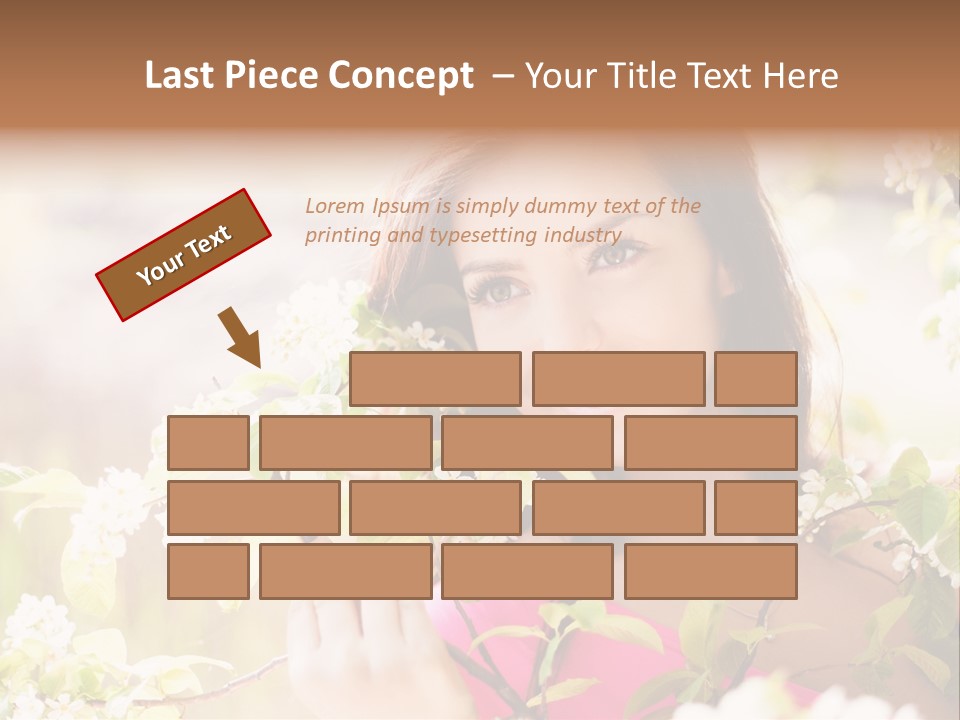 Last Piece Concept – Your Title Text Here

Your Text

Lorem Ipsum is simply dummy text of the printing and typesetting industry